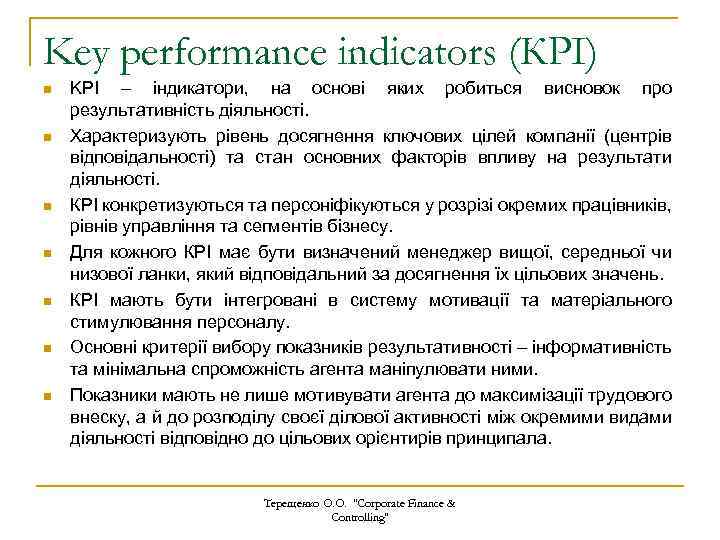 Key performance indicators (KPI)

KPI – індикатори, на основі яких робиться висновок про результативність діяльності.

Характеризують рівень досягнення ключових цілей компанії (центрів відповідальності) та стан основних факторів впливу на результати діяльності.

KPI конкретизуються та персоніфікуються у розрізі окремих працівників, рівнів управління та сегментів бізнесу.

Для кожного KPI має бути визначений менеджер вищої, середньої чи низової ланки, який відповідальний за досягнення їх цільових значень.

KPI мають бути інтегровані в систему мотивації та матеріального стимулювання персоналу.

Основні критерії вибору показників результативності – інформативність та мінімальна спроможність агента маніпулювати ними.

Показники мають не лише мотивувати агента до максимізації трудового внеску, а й до розподілу своєї ділової активності між окремими видами діяльності відповідно до цільових орієнтирів принципала.

Терещенко О.О. "Corporate Finance & Controlling"